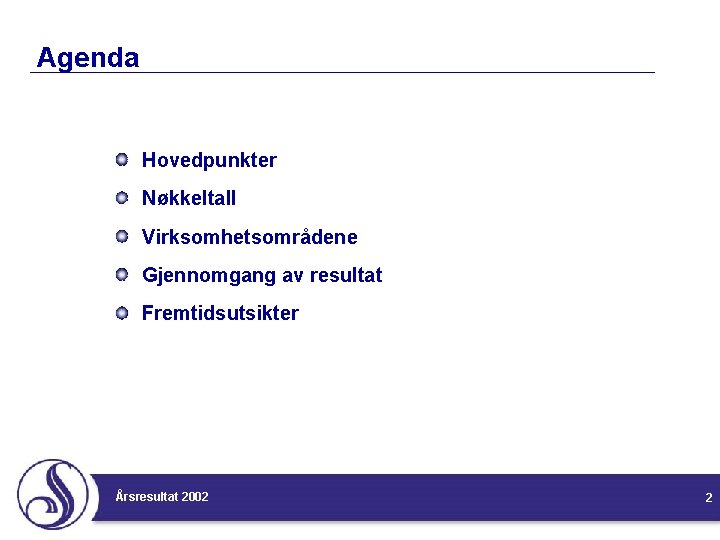 Agenda

Hovedpunkter

Nøkkeltall

Virksomhetsområdene

Gjennomgang av resultat

Fremtidsutsikter

Årsresultat 2002

2